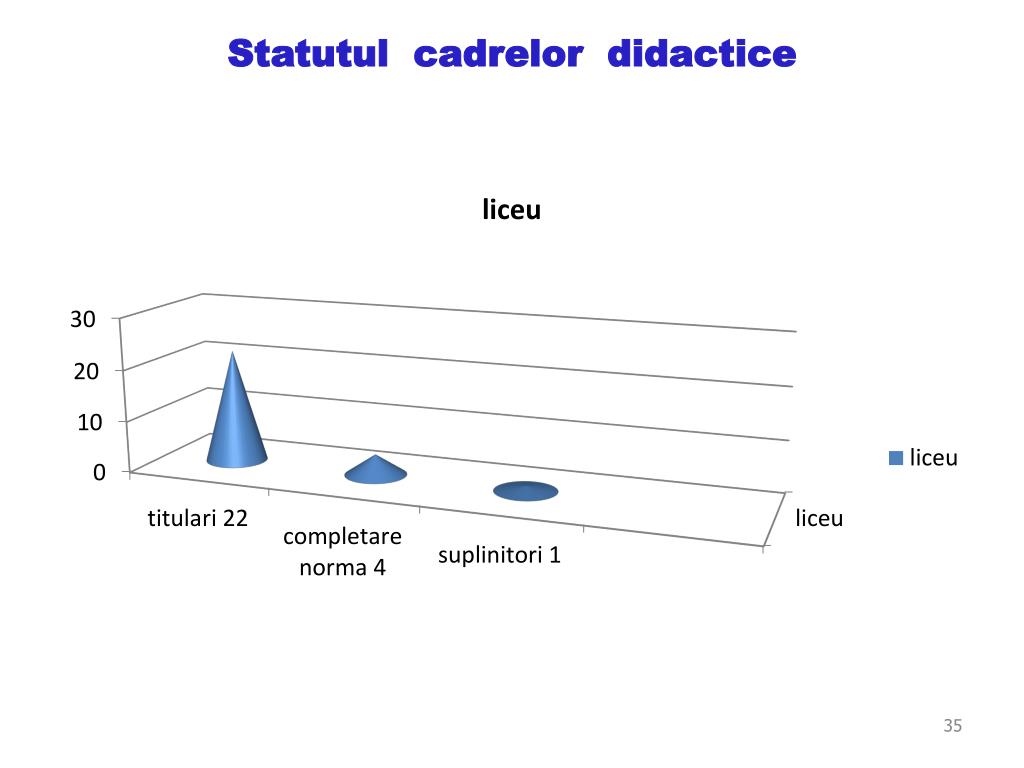 Statutul cadrelor didactice

liceu

30
20
10
0

titulari 22
completare norma 4
suplinitori 1

liceu

liceu

35